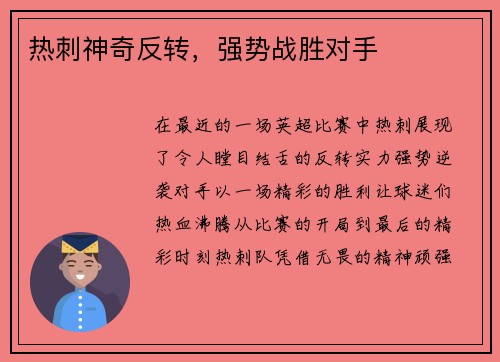 热刺神奇反转，强势战胜对手

在最近的一场英超比赛中热刺展现了令人瞠目结舌的反转实力强势逆袭对手以一场精彩的胜利让球迷们热血沸腾从比赛的开局到最后的精彩时刻热刺队凭借无畏的精神顽强